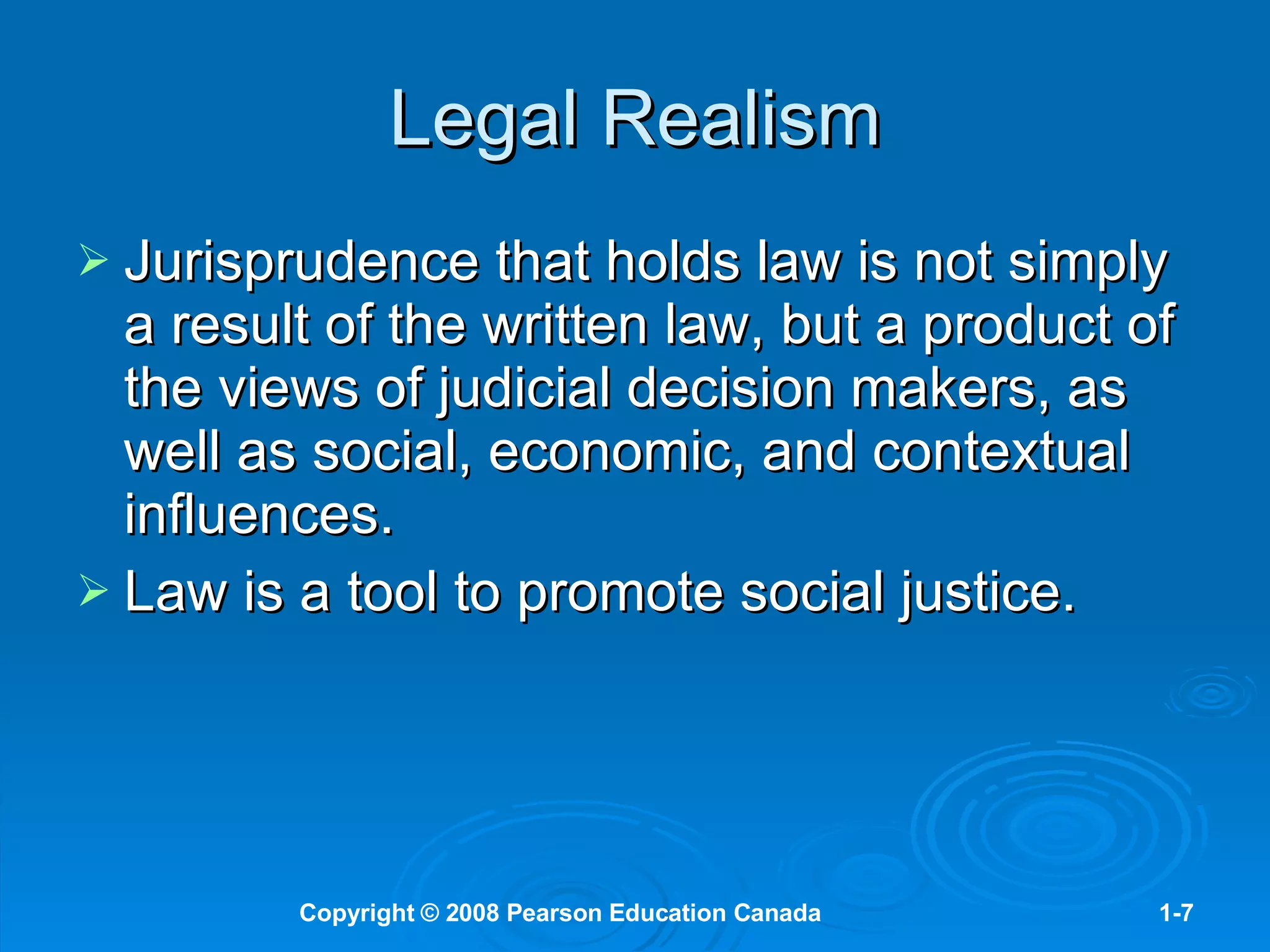 Legal Realism

➢ Jurisprudence that holds law is not simply a result of the written law, but a product of the views of judicial decision makers, as well as social, economic, and contextual influences.

➢ Law is a tool to promote social justice.

Copyright © 2008 Pearson Education Canada

1-7